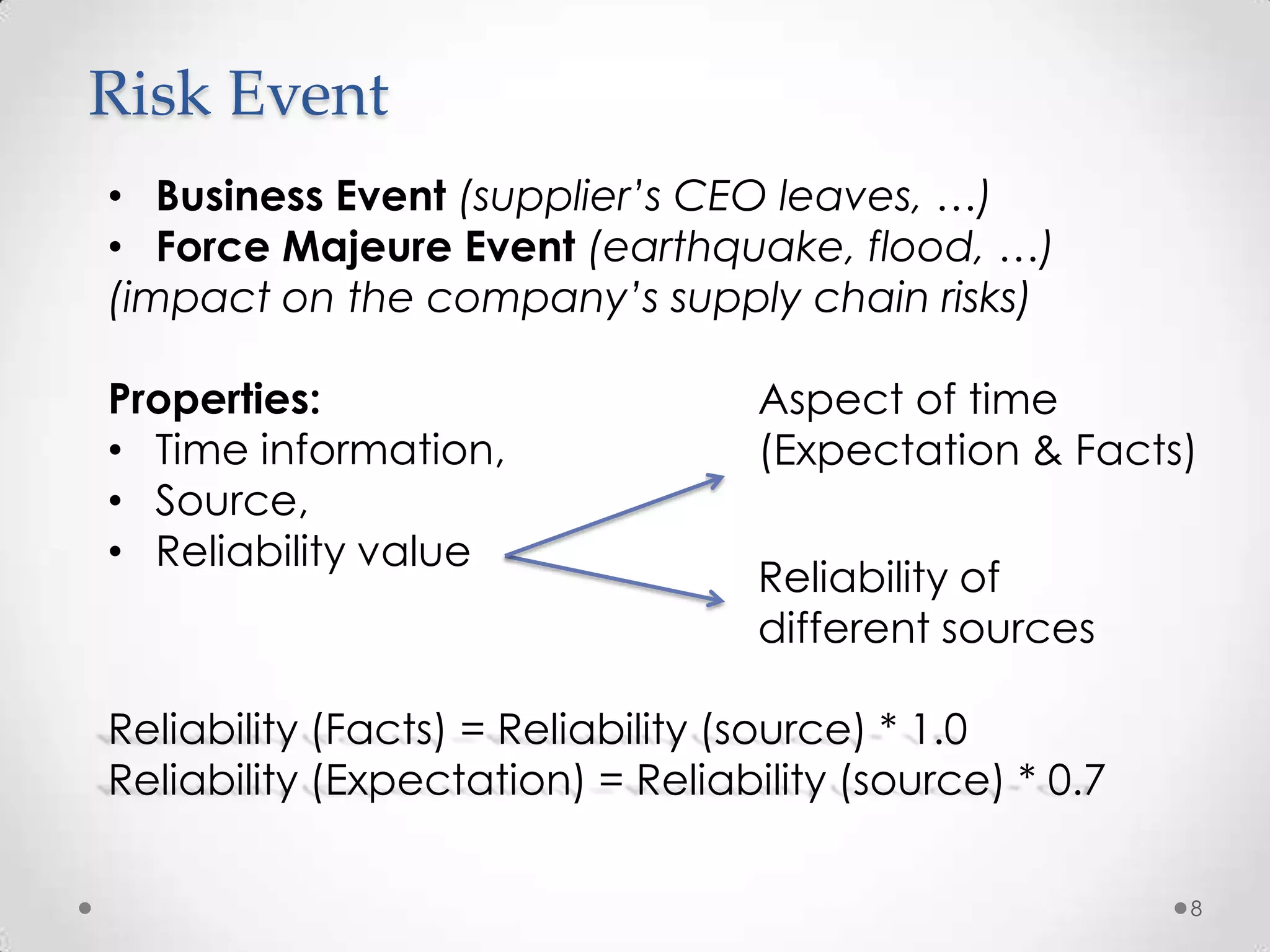 Risk Event

• Business Event (supplier's CEO leaves, …)
• Force Majeure Event (earthquake, flood, …)
(impact on the company's supply chain risks)

Properties:
• Time information,
• Source,
• Reliability value

Aspect of time (Expectation & Facts)

Reliability of different sources

Reliability (Facts) = Reliability (source) * 1.0
Reliability (Expectation) = Reliability (source) * 0.7

8